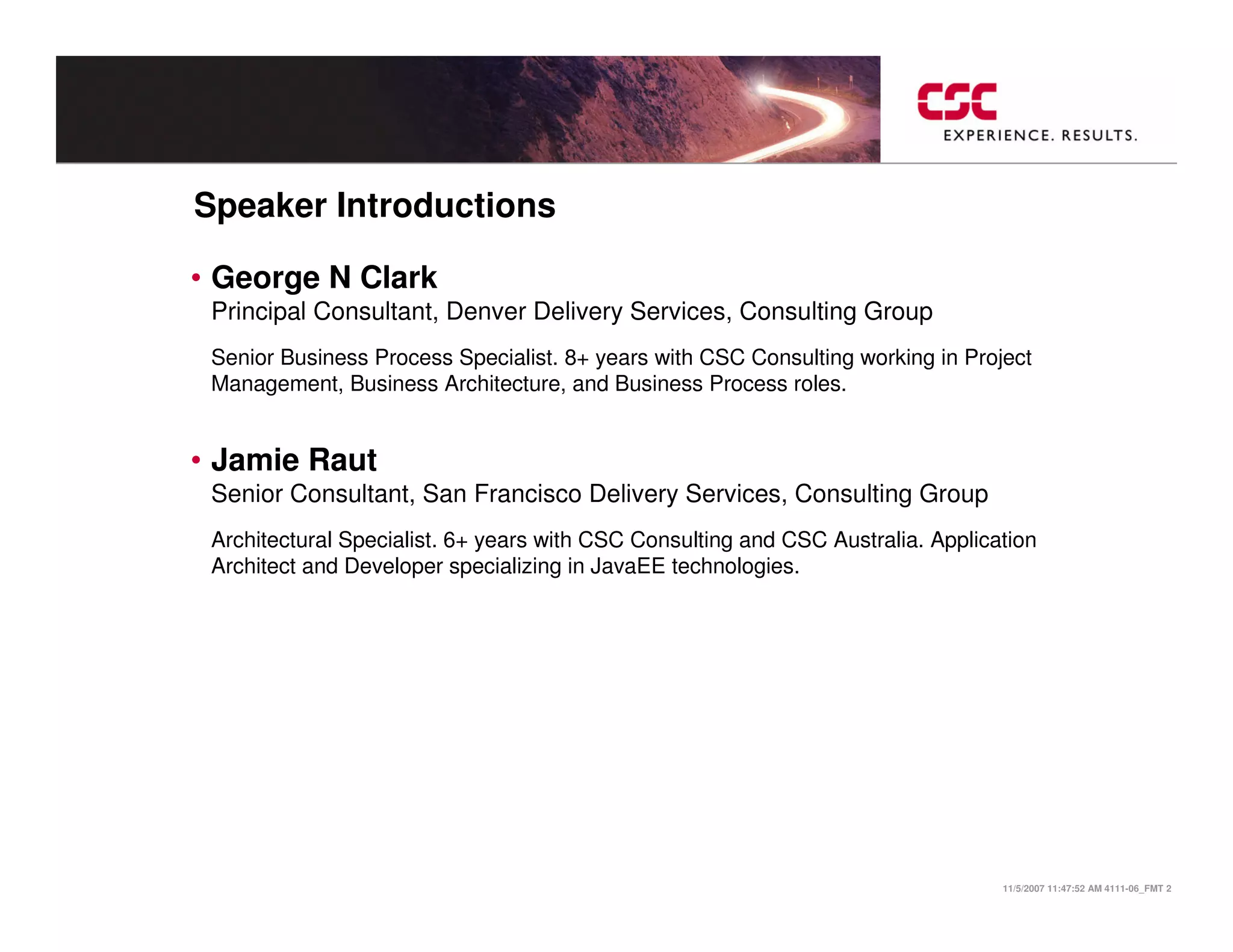 CSC
EXPERIENCE. RESULTS.

Speaker Introductions

• George N Clark
Principal Consultant, Denver Delivery Services, Consulting Group

Senior Business Process Specialist. 8+ years with CSC Consulting working in Project Management, Business Architecture, and Business Process roles.

• Jamie Raut
Senior Consultant, San Francisco Delivery Services, Consulting Group

Architectural Specialist. 6+ years with CSC Consulting and CSC Australia. Application Architect and Developer specializing in JavaEE technologies.

11/5/2007 11:47:52 AM 4111-06_FMT 2